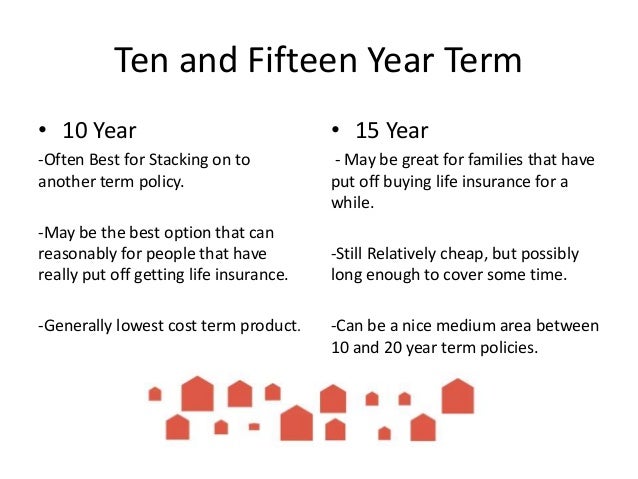 Ten and Fifteen Year Term

• 10 Year

-Often Best for Stacking on to another term policy.

-May be the best option that can reasonably for people that have really put off getting life insurance.

-Generally lowest cost term product.

• 15 Year

- May be great for families that have put off buying life insurance for a while.

-Still Relatively cheap, but possibly long enough to cover some time.

-Can be a nice medium area between 10 and 20 year term policies.